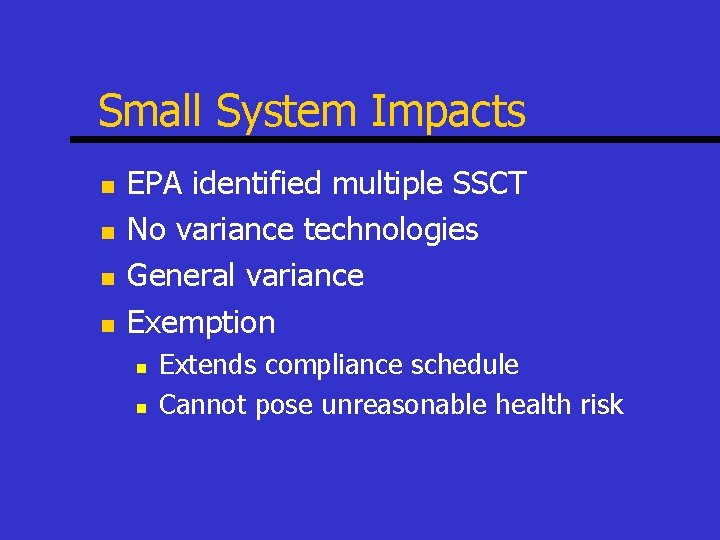 Small System Impacts

- EPA identified multiple SSCT
- No variance technologies
- General variance
- Exemption
  - Extends compliance schedule
  - Cannot pose unreasonable health risk